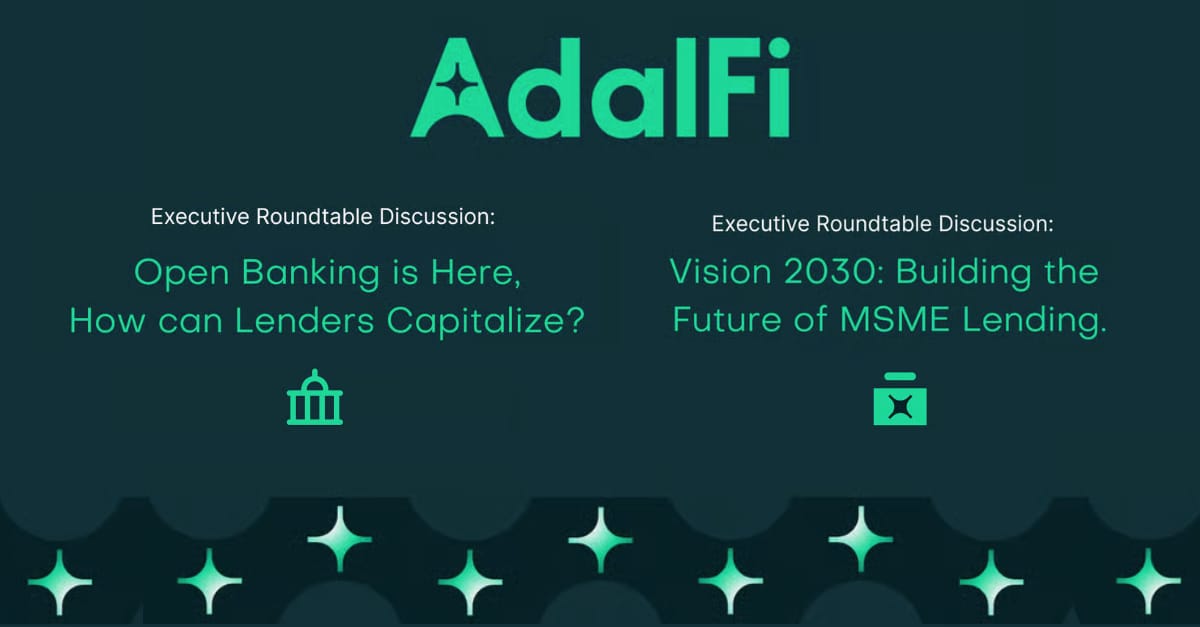 AdalFi

Executive Roundtable Discussion:

Open Banking is Here, How can Lenders Capitalize?

Executive Roundtable Discussion:

Vision 2030: Building the Future of MSME Lending.